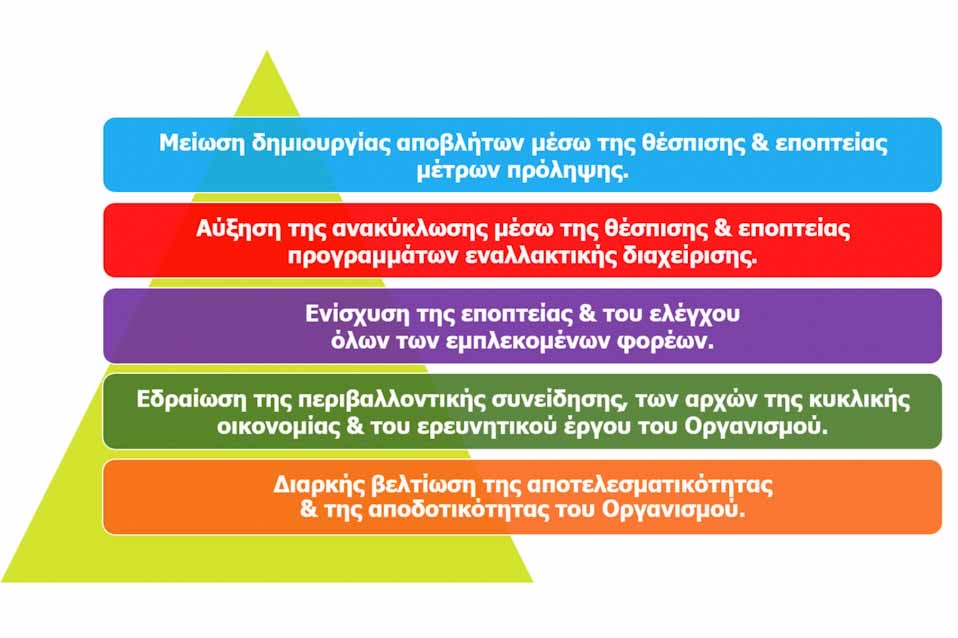 Μείωση δημιουργίας αποβλήτων μέσω της θέσπισης & εποπτείας μέτρων πρόληψης.

Αύξηση της ανακύκλωσης μέσω της θέσπισης & εποπτείας προγραμμάτων εναλλακτικής διαχείρισης.

Ενίσχυση της εποπτείας & του ελέγχου όλων των εμπλεκομένων φορέων.

Εδραίωση της περιβαλλοντικής συνείδησης, των αρχών της κυκλικής οικονομίας & του ερευνητικού έργου του Οργανισμού.

Διαρκής βελτίωση της αποτελεσματικότητας & της αποδοτικότητας του Οργανισμού.